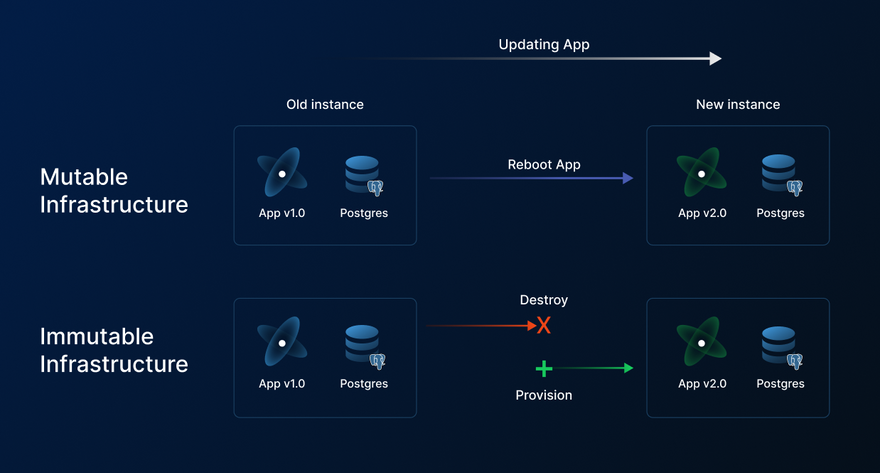 Updating App

Old instance

New instance

Mutable Infrastructure

App v1.0

Postgres

Reboot App

App v2.0

Postgres

Immutable Infrastructure

App v1.0

Postgres

Destroy

X

+

Provision

App v2.0

Postgres